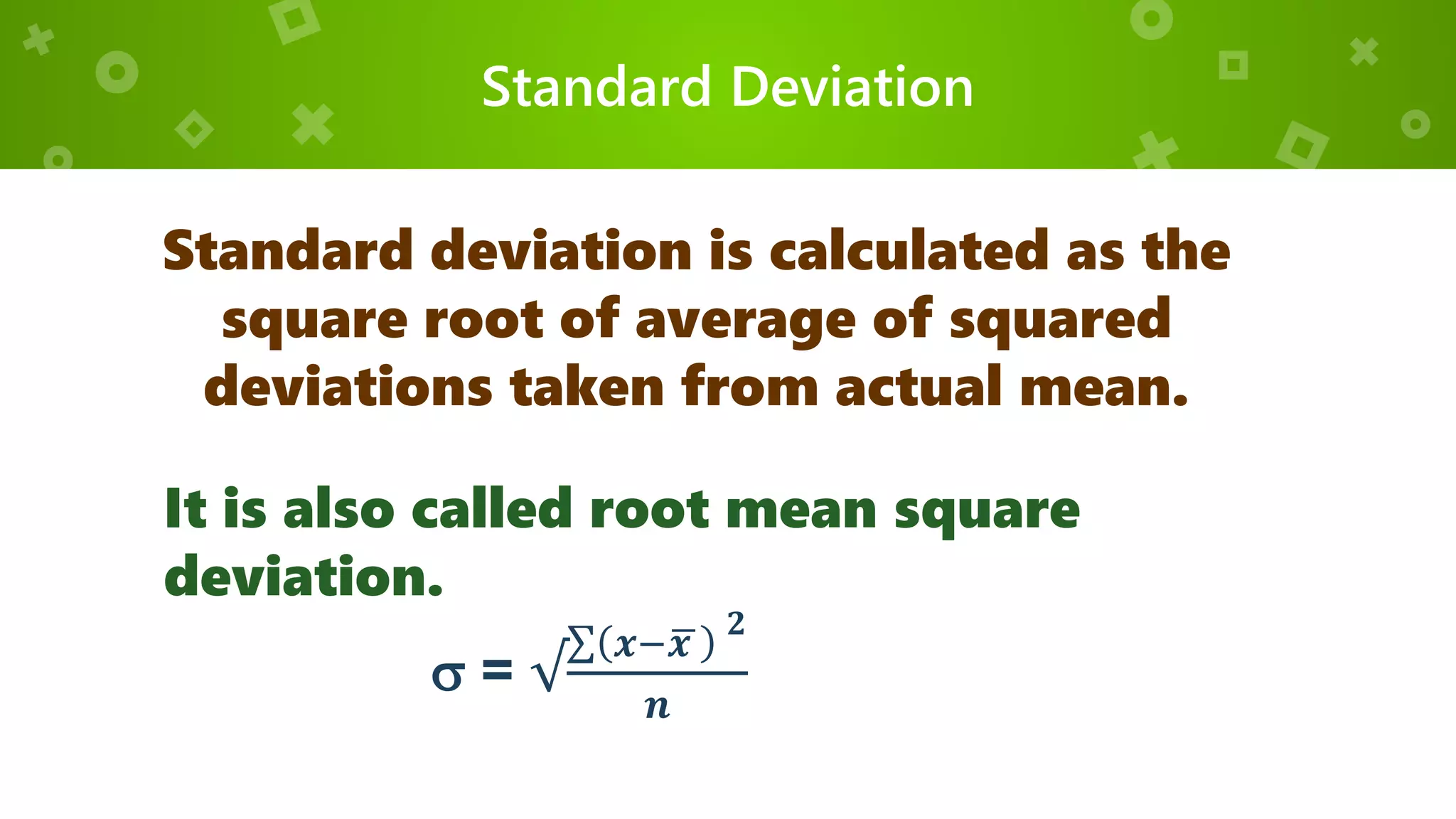 Standard Deviation

Standard deviation is calculated as the square root of average of squared deviations taken from actual mean.

It is also called root mean square deviation.

$\sigma = \sqrt{\frac{\sum(x-\bar{x})^2}{n}}$